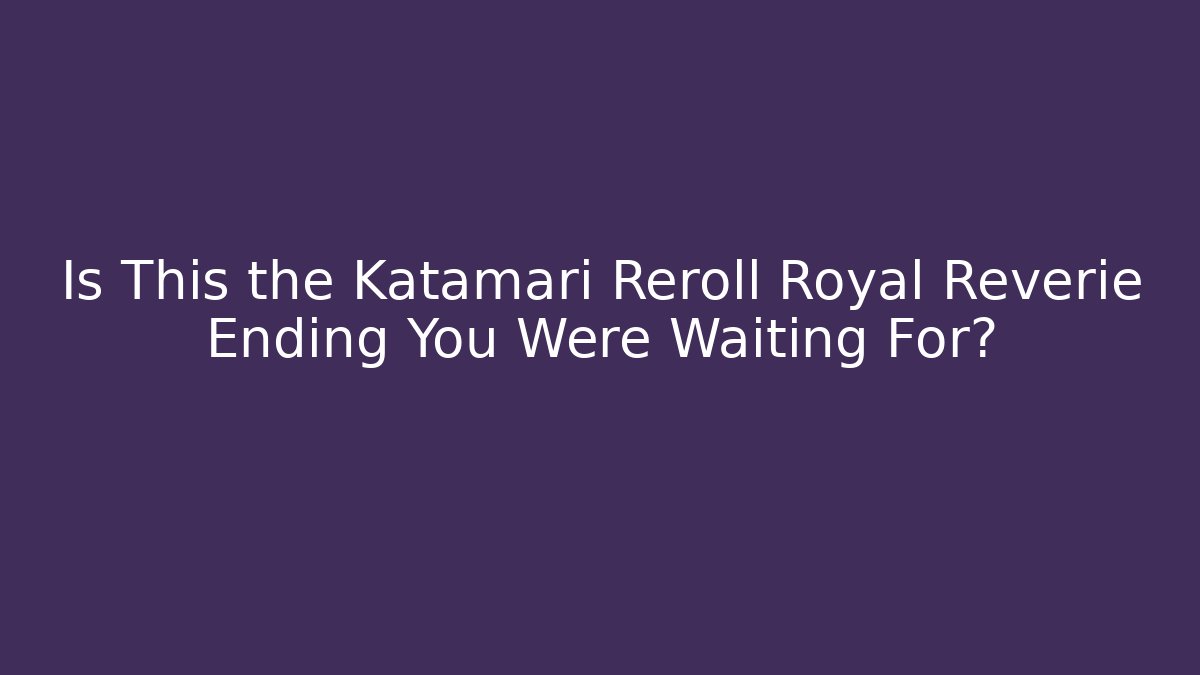 Is This the Katamari Reroll Royal Reverie Ending You Were Waiting For?